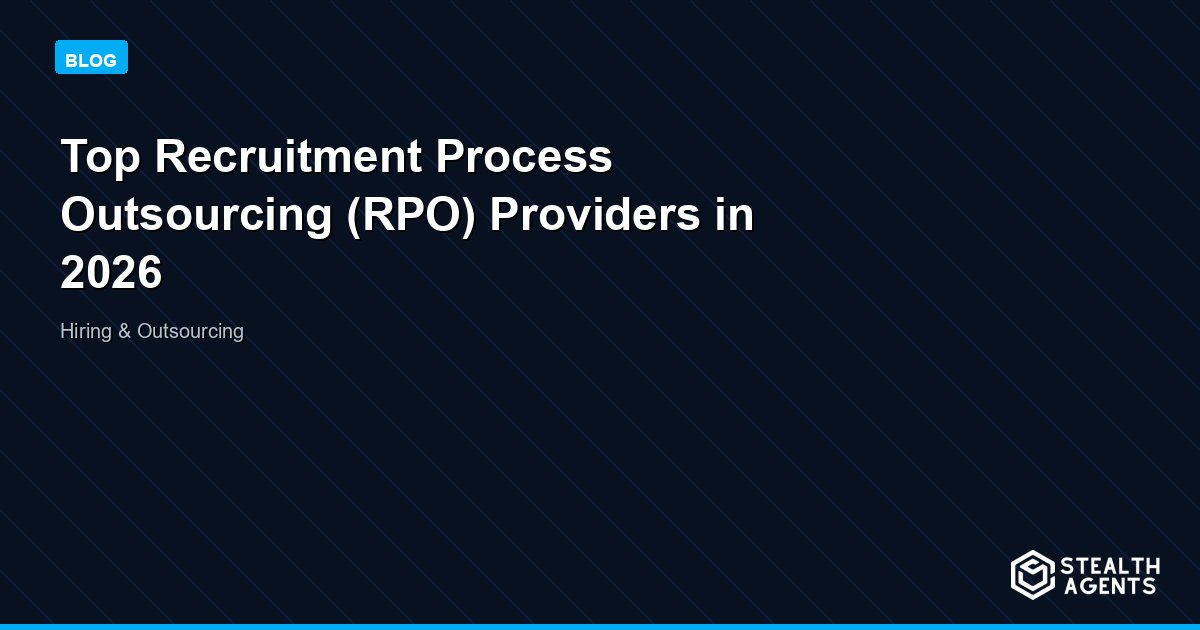 BLOG

Top Recruitment Process Outsourcing (RPO) Providers in 2026

Hiring & Outsourcing

STEALTH AGENTS